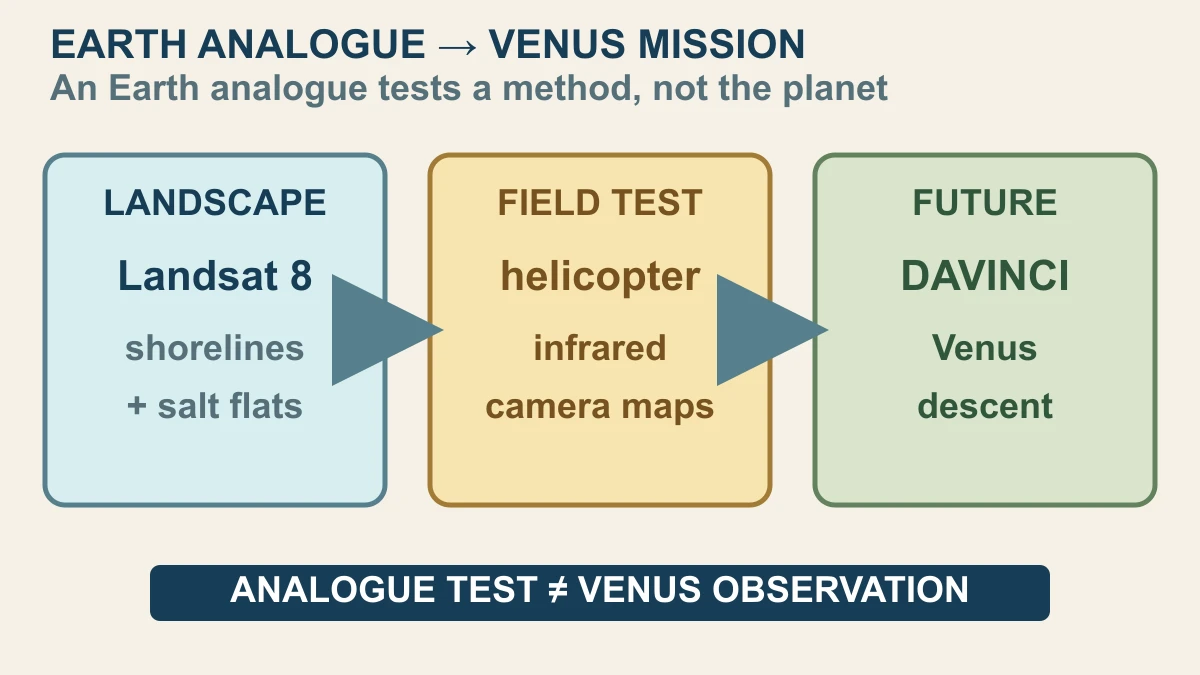 EARTH ANALOGUE → VENUS MISSION
An Earth analogue tests a method, not the planet

LANDSCAPE
Landsat 8
shorelines
+ salt flats

FIELD TEST
helicopter
infrared
camera maps

FUTURE
DAVINCI
Venus
descent

ANALOGUE TEST ≠ VENUS OBSERVATION